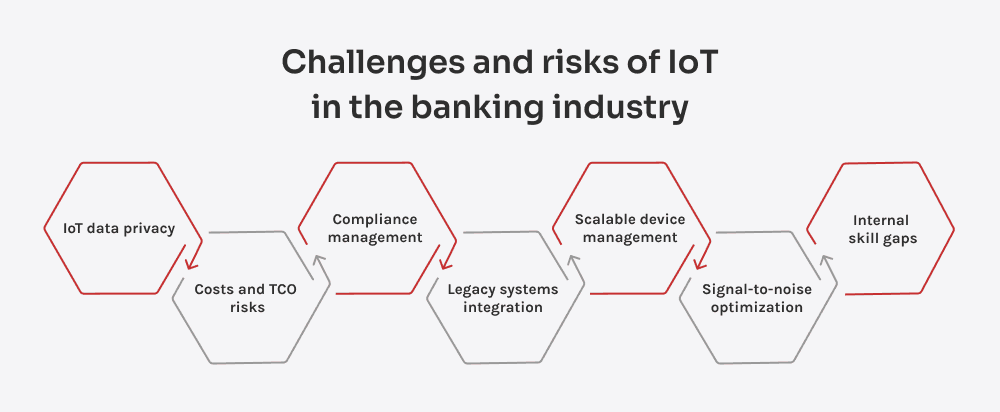 Challenges and risks of IoT in the banking industry

IoT data privacy

Costs and TCO risks

Compliance management

Legacy systems integration

Scalable device management

Signal-to-noise optimization

Internal skill gaps